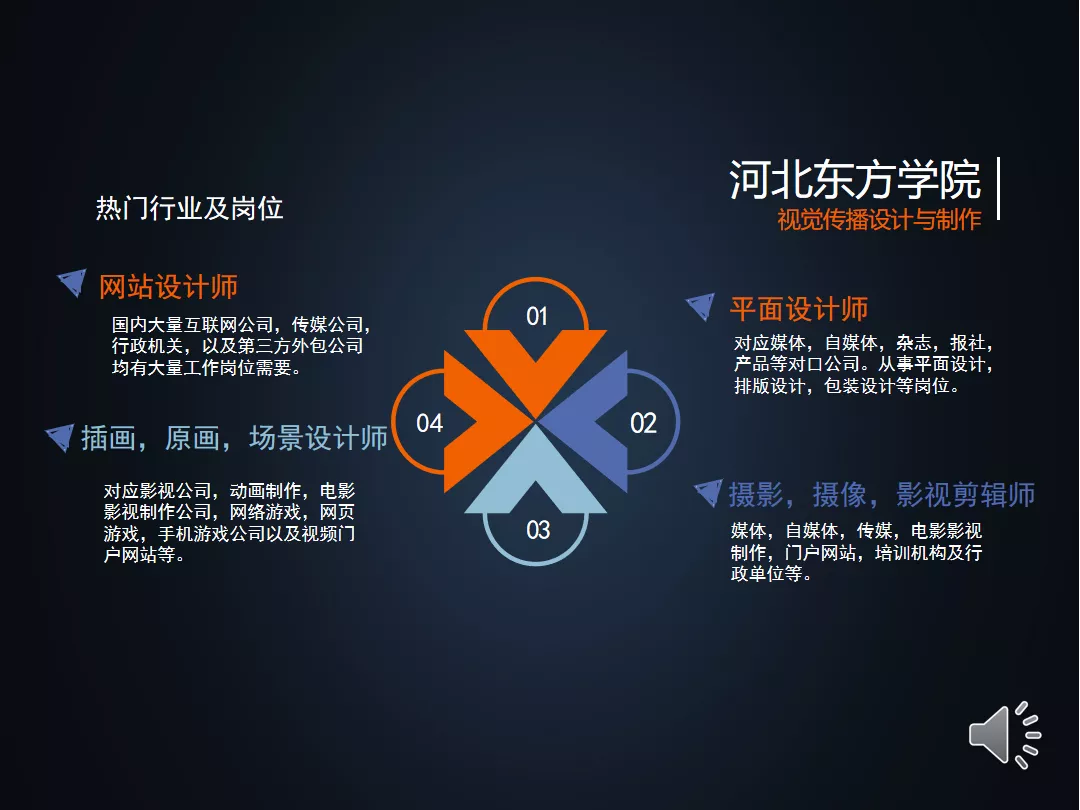 河北东方学院
视觉传播设计与制作

热门行业及岗位

网站设计师
国内大量互联网公司，传媒公司，行政机关，以及第三方外包公司均有大量工作岗位需要。

插画，原画，场景设计师
对应影视公司，动画制作，电影影视制作公司，网络游戏，网页游戏，手机游戏公司以及视频门户网站等。

01
02
03
04

平面设计师
对应媒体，自媒体，杂志，报社，产品等对口公司。从事平面设计，排版设计，包装设计等岗位。

摄影，摄像，影视剪辑师
媒体，自媒体，传媒，电影影视制作，门户网站，培训机构及行政单位等。